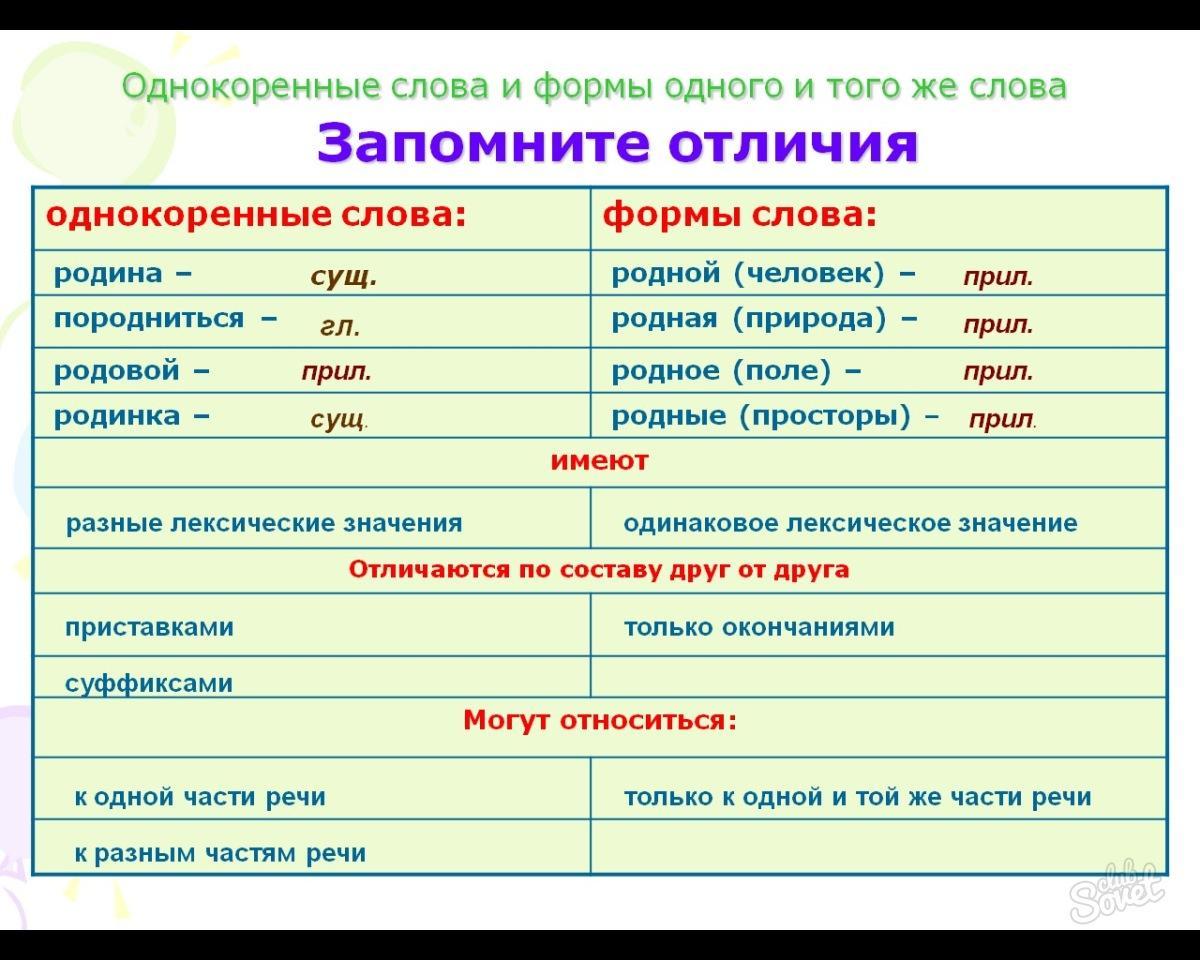 Однокоренные слова и формы одного и того же слова

Запомните отличия

| однокоренные слова: | формы слова: |
|---|---|
| родина – сущ. | родной (человек) – прил. |
| породниться – гл. | родная (природа) – прил. |
| родовой – прил. | родное (поле) – прил. |
| родинка – сущ. | родные (просторы) – прил. |
| имеют | |
| разные лексические значения | одинаковое лексическое значение |
| Отличаются по составу друг от друга | |
| приставками | только окончаниями |
| суффиксами | |
| Могут относиться: | |
| к одной части речи | только к одной и той же части речи |
| к разным частям речи | |

Sovet